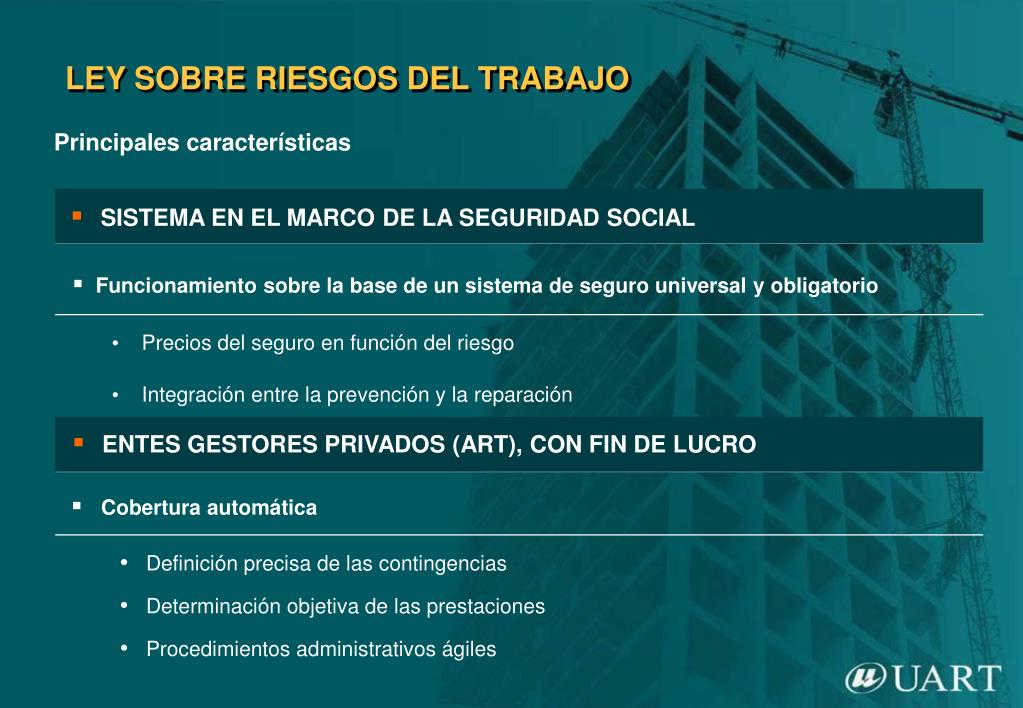 LEY SOBRE RIESGOS DEL TRABAJO

Principales características

▪ SISTEMA EN EL MARCO DE LA SEGURIDAD SOCIAL

▪ Funcionamiento sobre la base de un sistema de seguro universal y obligatorio

• Precios del seguro en función del riesgo

• Integración entre la prevención y la reparación

▪ ENTES GESTORES PRIVADOS (ART), CON FIN DE LUCRO

▪ Cobertura automática

• Definición precisa de las contingencias

• Determinación objetiva de las prestaciones

• Procedimientos administrativos ágiles

UART